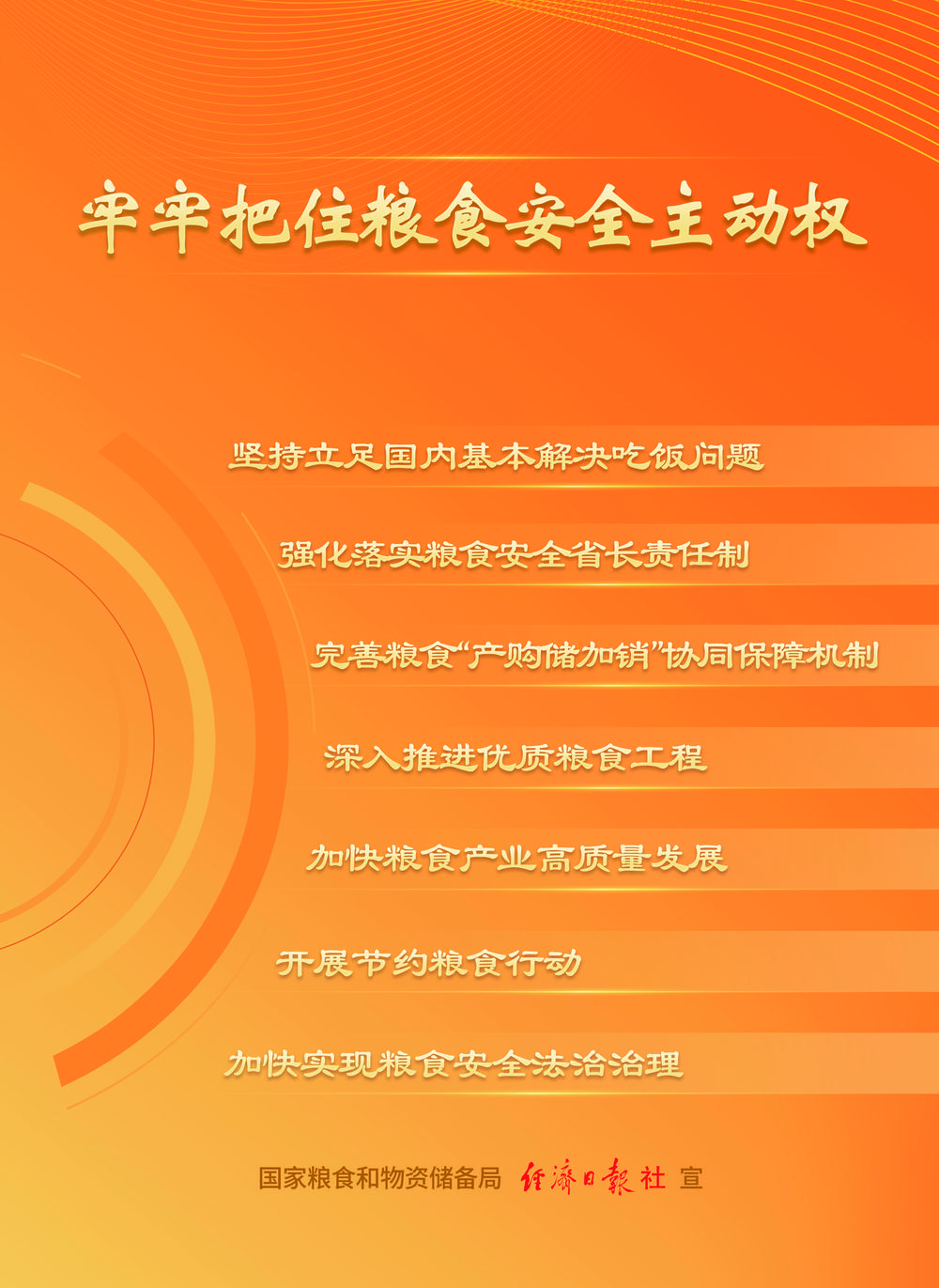 牢牢把住粮食安全主动权

坚持立足国内基本解决吃饭问题

强化落实粮食安全省长责任制

完善粮食“产购储加销”协同保障机制

深入推进优质粮食工程

加快粮食产业高质量发展

开展节约粮食行动

加快实现粮食安全法治治理

国家粮食和物资储备局 经济日报社 宣